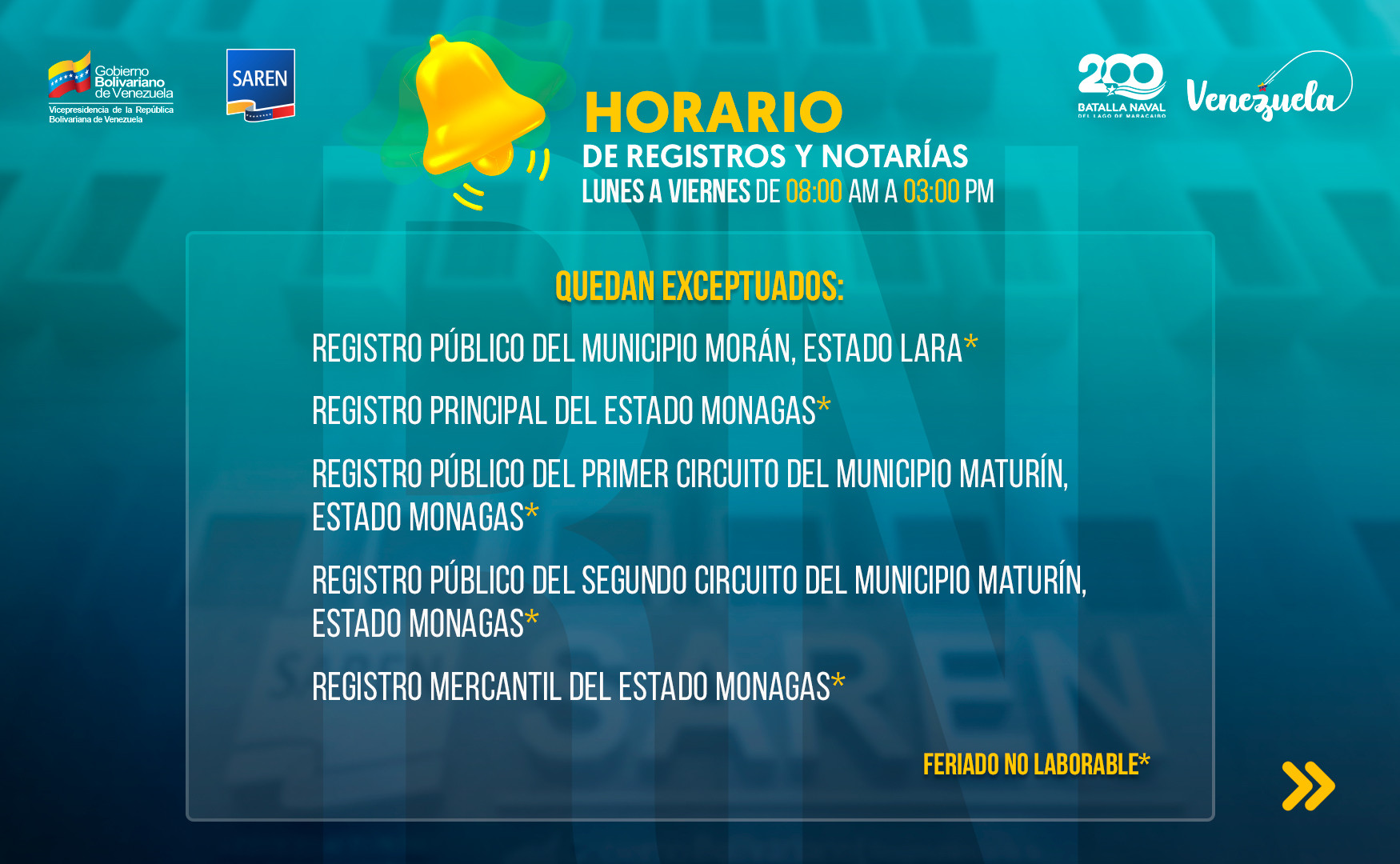 Gobierno Bolivariano de Venezuela
Vicepresidencia de la República Bolivariana de Venezuela

SAREN

200 BATALLA NAVAL DEL LAGO DE MARACAIBO

Venezuela

HORARIO
DE REGISTROS Y NOTARÍAS
LUNES A VIERNES DE 08:00 AM A 03:00 PM

QUEDAN EXCEPTUADOS:

REGISTRO PÚBLICO DEL MUNICIPIO MORÁN, ESTADO LARA*

REGISTRO PRINCIPAL DEL ESTADO MONAGAS*

REGISTRO PÚBLICO DEL PRIMER CIRCUITO DEL MUNICIPIO MATURÍN, ESTADO MONAGAS*

REGISTRO PÚBLICO DEL SEGUNDO CIRCUITO DEL MUNICIPIO MATURÍN, ESTADO MONAGAS*

REGISTRO MERCANTIL DEL ESTADO MONAGAS*

FERIADO NO LABORABLE*